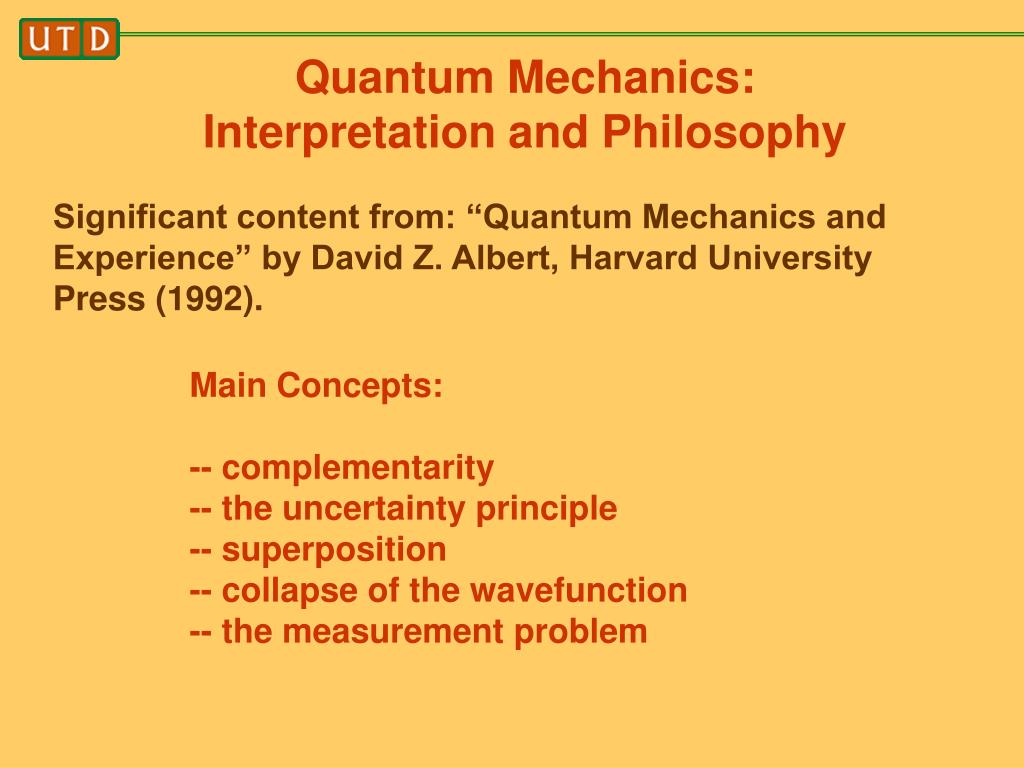 UTD

Quantum Mechanics:
Interpretation and Philosophy

Significant content from: “Quantum Mechanics and Experience” by David Z. Albert, Harvard University Press (1992).

Main Concepts:

-- complementarity
-- the uncertainty principle
-- superposition
-- collapse of the wavefunction
-- the measurement problem